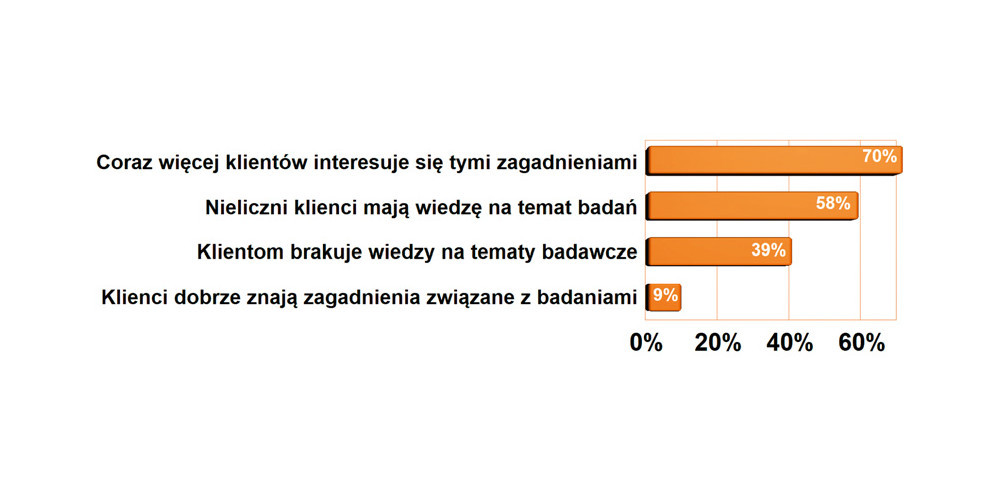 Coraz więcej klientów interesuje się tymi zagadnieniami 70%

Nieliczni klienci mają wiedzę na temat badań 58%

Klientom brakuje wiedzy na tematy badawcze 39%

Klienci dobrze znają zagadnienia związane z badaniami 9%

0% 20% 40% 60%